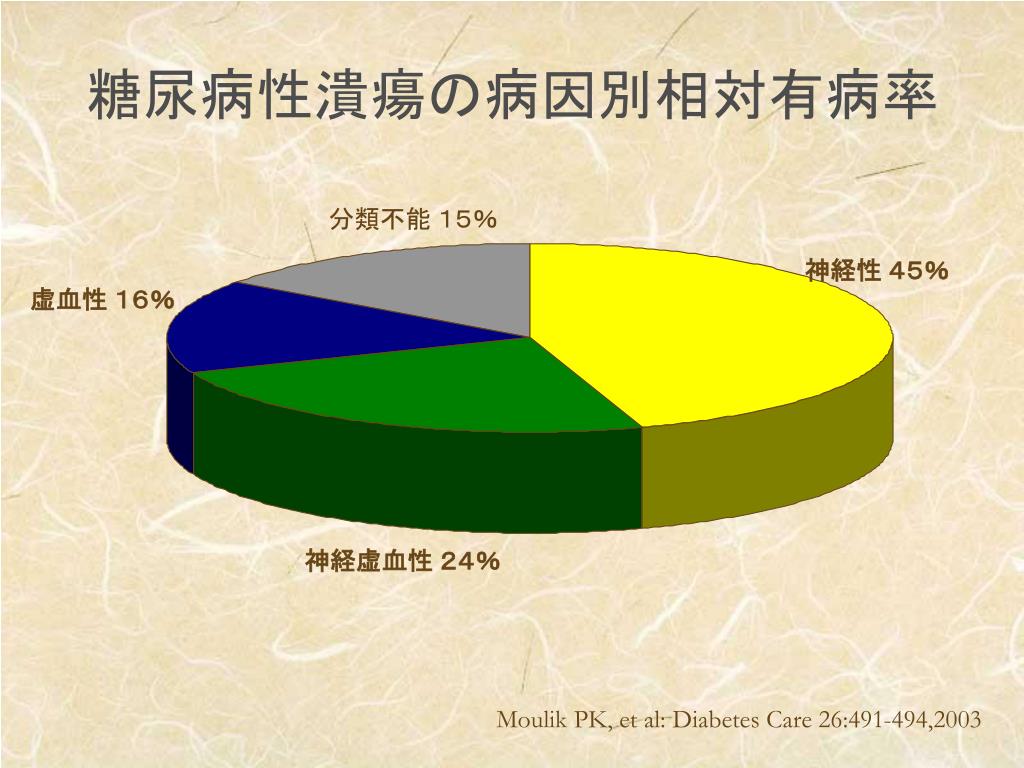 糖尿病性潰瘍の病因別相対有病率

分類不能 15%

神経性 45%

虚血性 16%

神経虚血性 24%

Moulik PK, et al: Diabetes Care 26:491-494,2003